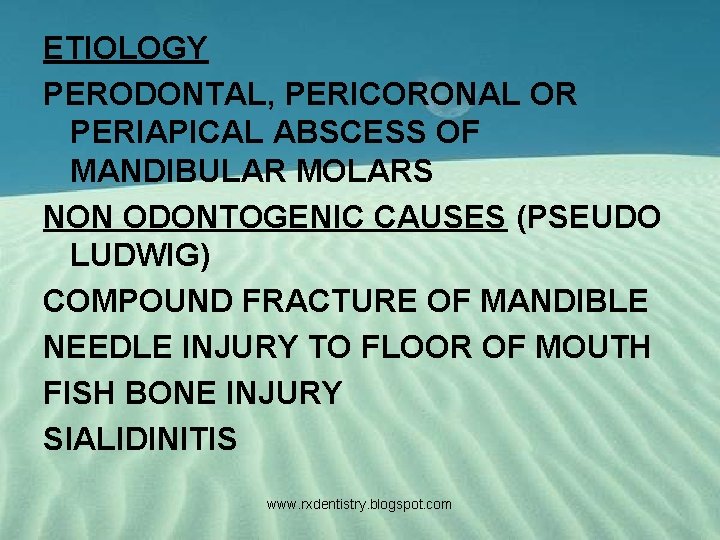 ETIOLOGY

PERODONTAL, PERICORONAL OR PERIAPICAL ABSCESS OF MANDIBULAR MOLARS

NON ODONTOGENIC CAUSES (PSEUDO LUDWIG)

COMPOUND FRACTURE OF MANDIBLE

NEEDLE INJURY TO FLOOR OF MOUTH

FISH BONE INJURY

SIALIDINITIS

www.rxdentistry.blogspot.com